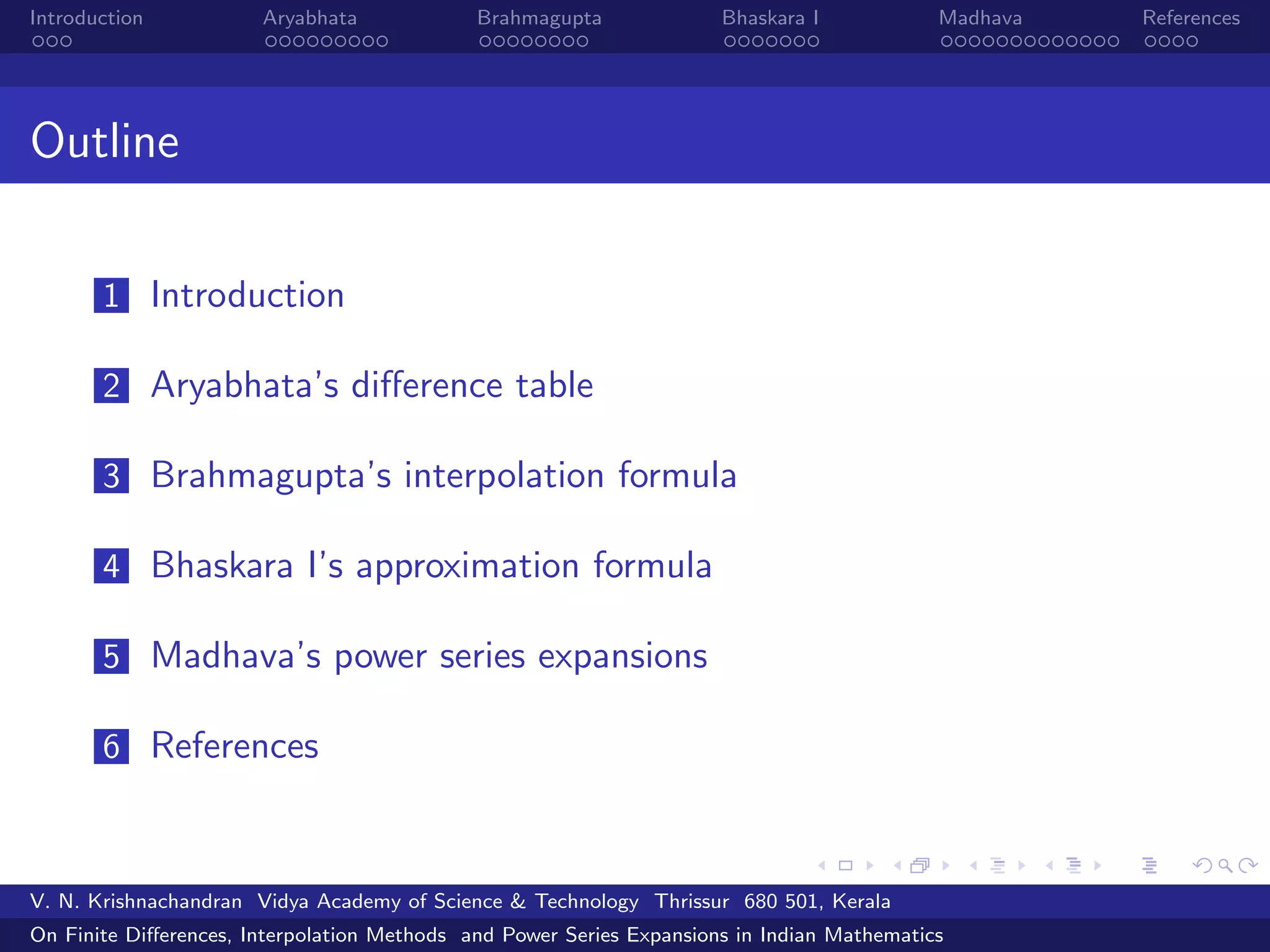 Introduction Aryabhata Brahmagupta Bhaskara I Madhava References

Outline

1 Introduction

2 Aryabhata's difference table

3 Brahmagupta's interpolation formula

4 Bhaskara I's approximation formula

5 Madhava's power series expansions

6 References

V. N. Krishnachandran Vidya Academy of Science & Technology Thrissur 680 501, Kerala

On Finite Differences, Interpolation Methods and Power Series Expansions in Indian Mathematics